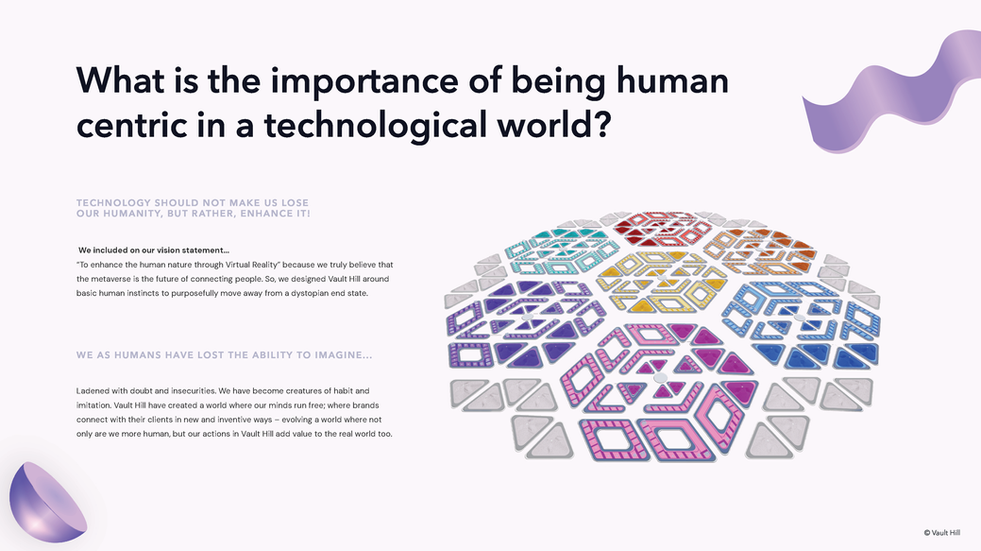 What is the importance of being human centric in a technological world?

TECHNOLOGY SHOULD NOT MAKE US LOSE OUR HUMANITY, BUT RATHER, ENHANCE IT!

We included on our vision statement...
"To enhance the human nature through Virtual Reality" because we truly believe that the metaverse is the future of connecting people. So, we designed Vault Hill around basic human instincts to purposefully move away from a dystopian end state.

WE AS HUMANS HAVE LOST THE ABILITY TO IMAGINE...

Ladened with doubt and insecurities. We have become creatures of habit and imitation. Vault Hill have created a world where our minds run free; where brands connect with their clients in new and inventive ways – evolving a world where not only are we more human, but our actions in Vault Hill add value to the real world too.

© Vault Hill